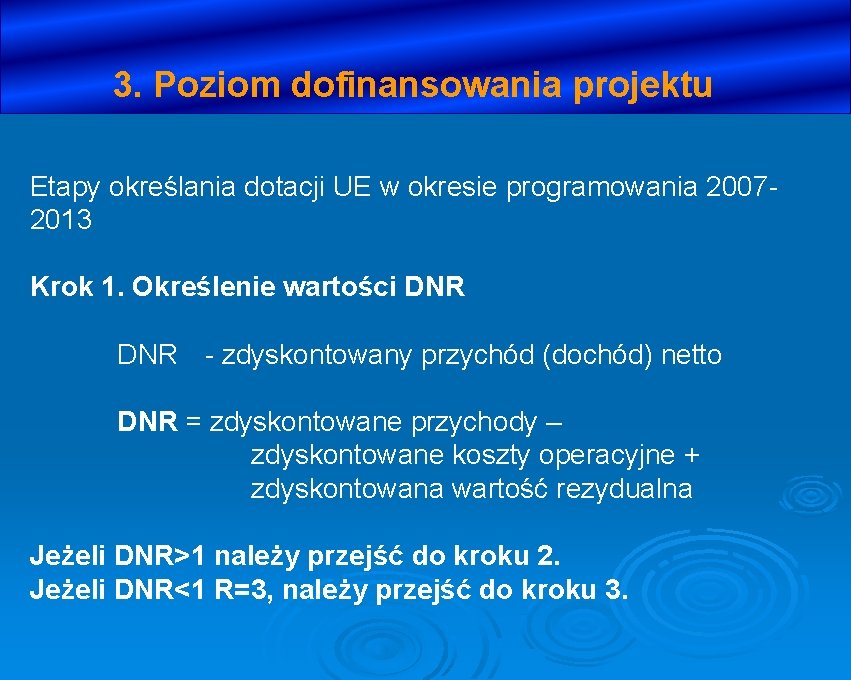 3. Poziom dofinansowania projektu

Etapy określania dotacji UE w okresie programowania 2007-2013

Krok 1. Określenie wartości DNR

DNR - zdyskontowany przychód (dochód) netto

DNR = zdyskontowane przychody – zdyskontowane koszty operacyjne + zdyskontowana wartość rezydualna

Jeżeli DNR>1 należy przejść do kroku 2.
Jeżeli DNR<1 R=3, należy przejść do kroku 3.